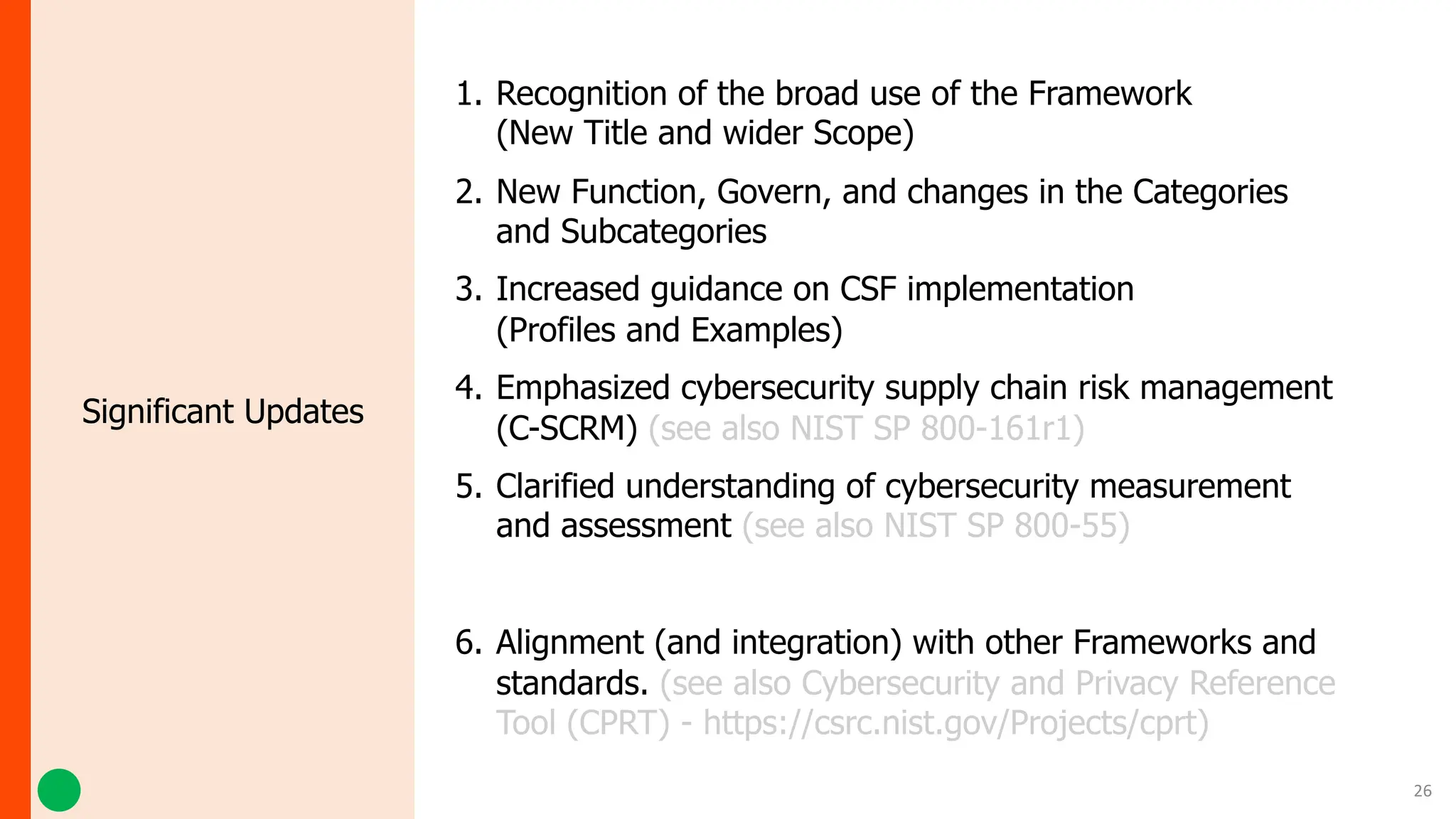 Significant Updates

1. Recognition of the broad use of the Framework (New Title and wider Scope)

2. New Function, Govern, and changes in the Categories and Subcategories

3. Increased guidance on CSF implementation (Profiles and Examples)

4. Emphasized cybersecurity supply chain risk management (C-SCRM) (see also NIST SP 800-161r1)

5. Clarified understanding of cybersecurity measurement and assessment (see also NIST SP 800-55)

6. Alignment (and integration) with other Frameworks and standards. (see also Cybersecurity and Privacy Reference Tool (CPRT) - https://csrc.nist.gov/Projects/cprt)

26